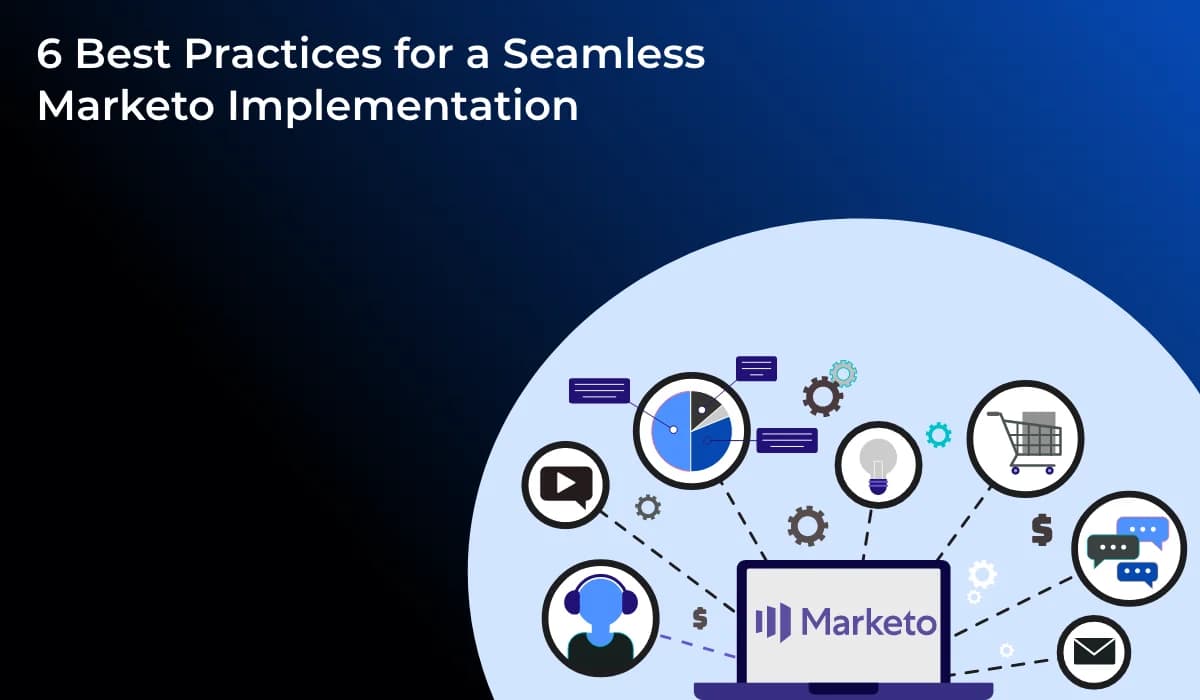 6 Best Practices for a Seamless Marketo Implementation

$

$

Marketo